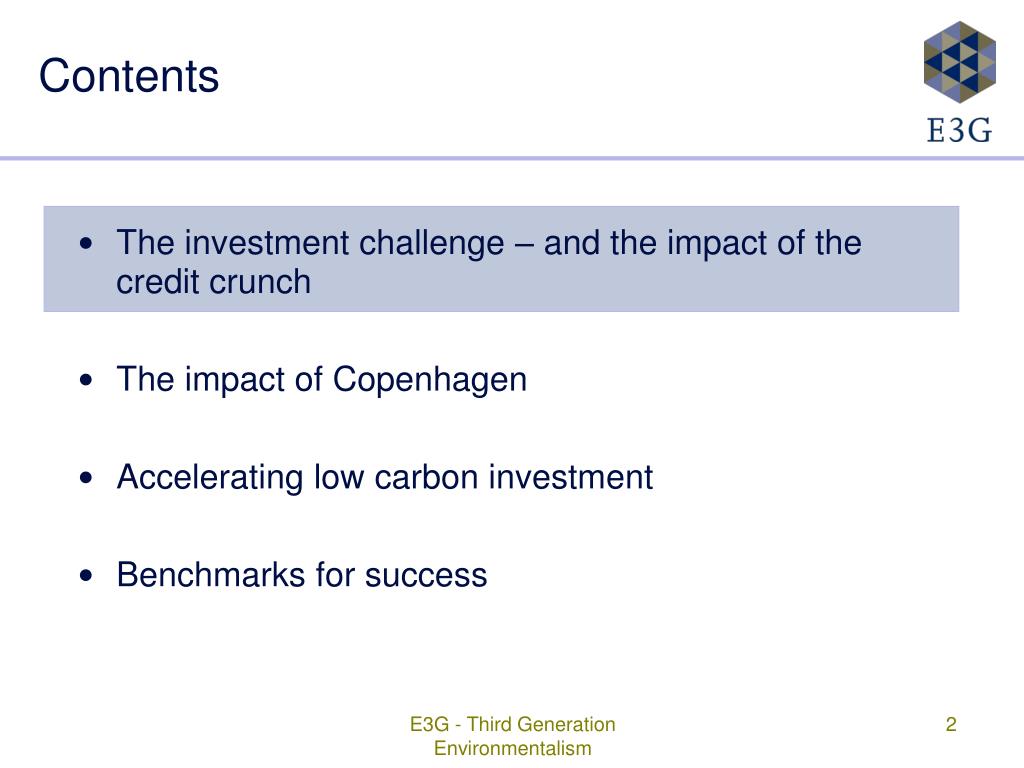 Contents

E3G

• The investment challenge – and the impact of the credit crunch

• The impact of Copenhagen

• Accelerating low carbon investment

• Benchmarks for success

E3G - Third Generation Environmentalism

2